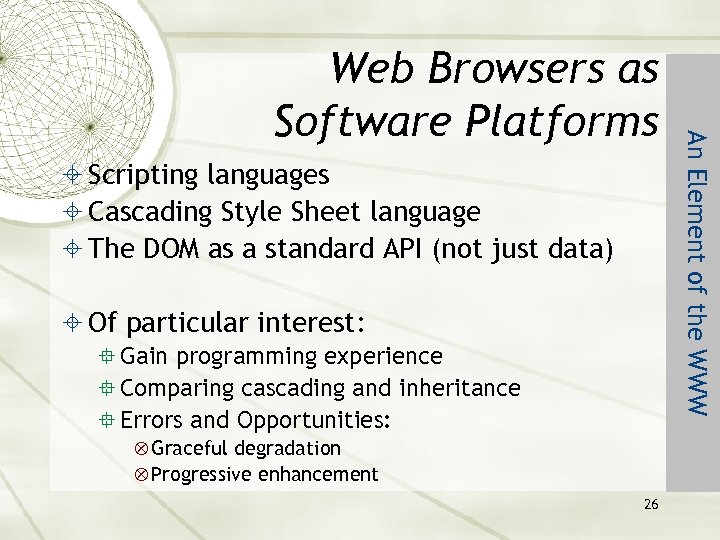 Web Browsers as Software Platforms

Scripting languages
Cascading Style Sheet language
The DOM as a standard API (not just data)

Of particular interest:
Gain programming experience
Comparing cascading and inheritance
Errors and Opportunities:
Graceful degradation
Progressive enhancement

An Element of the WWW

26